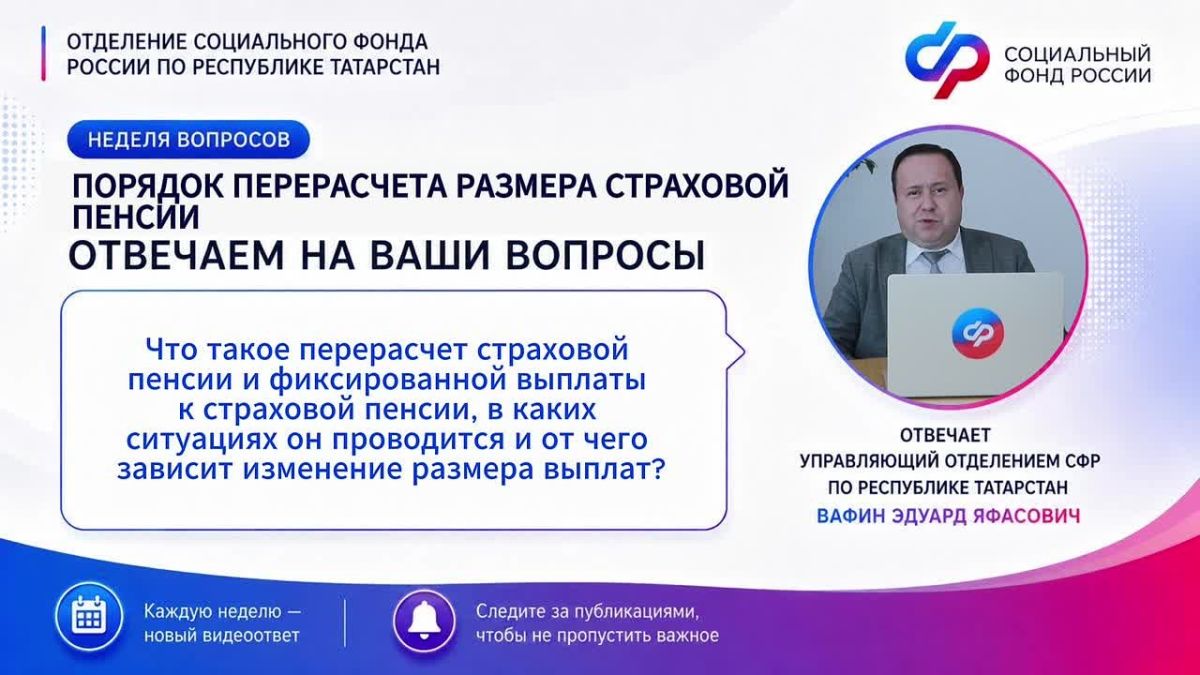 ОТДЕЛЕНИЕ СОЦИАЛЬНОГО ФОНДА РОССИИ ПО РЕСПУБЛИКЕ ТАТАРСТАН

СОЦИАЛЬНЫЙ ФОНД РОССИИ

НЕДЕЛЯ ВОПРОСОВ

ПОРЯДОК ПЕРЕРАСЧЕТА РАЗМЕРА СТРАХОВОЙ ПЕНСИИ

ОТВЕЧАЕМ НА ВАШИ ВОПРОСЫ

Что такое перерасчет страховой пенсии и фиксированной выплаты к страховой пенсии, в каких ситуациях он проводится и от чего зависит изменение размера выплат?

ОТВЕЧАЕТ
УПРАВЛЯЮЩИЙ ОТДЕЛЕНИЕМ СФР ПО РЕСПУБЛИКЕ ТАТАРСТАН
ВАФИН ЭДУАРД ЯФАСОВИЧ

Каждую неделю — новый видеоответ

Следите за публикациями, чтобы не пропустить важное